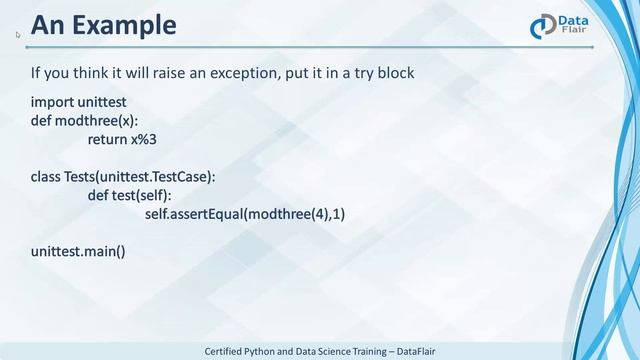 An Example

Data Flair

If you think it will raise an exception, put it in a try block

import unittest
def modthree(x):
return x%3

class Tests(unittest.TestCase):
def test(self):
self.assertEqual(modthree(4),1)

unittest.main()

Certified Python and Data Science Training – DataFlair